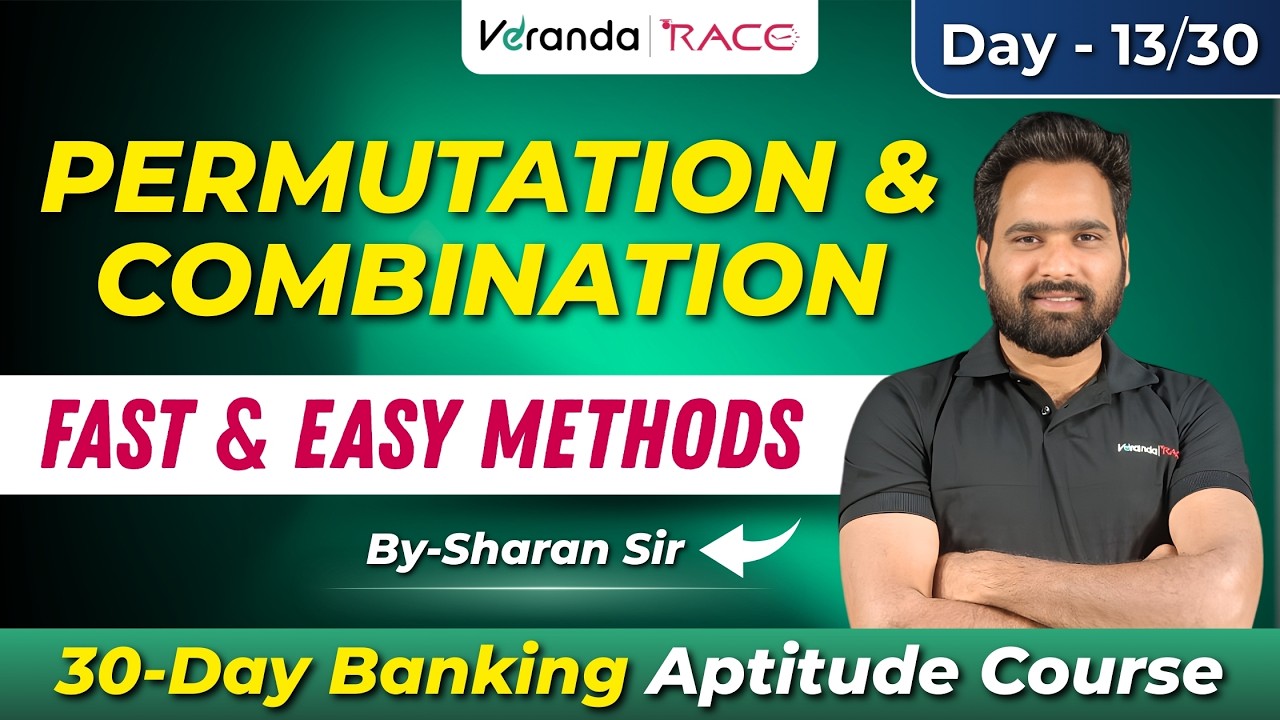 Veranda | RACE

Day - 13/30

PERMUTATION & COMBINATION

FAST & EASY METHODS

By-Sharan Sir

Veranda | RACE

30-Day Banking Aptitude Course